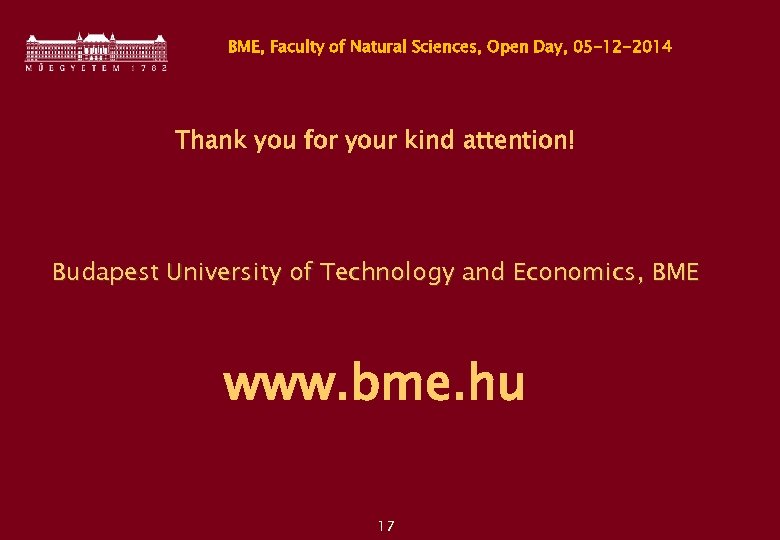 MŰEGYETEM 1782

BME, Faculty of Natural Sciences, Open Day, 05-12-2014

Thank you for your kind attention!

Budapest University of Technology and Economics, BME

www.bme.hu

17